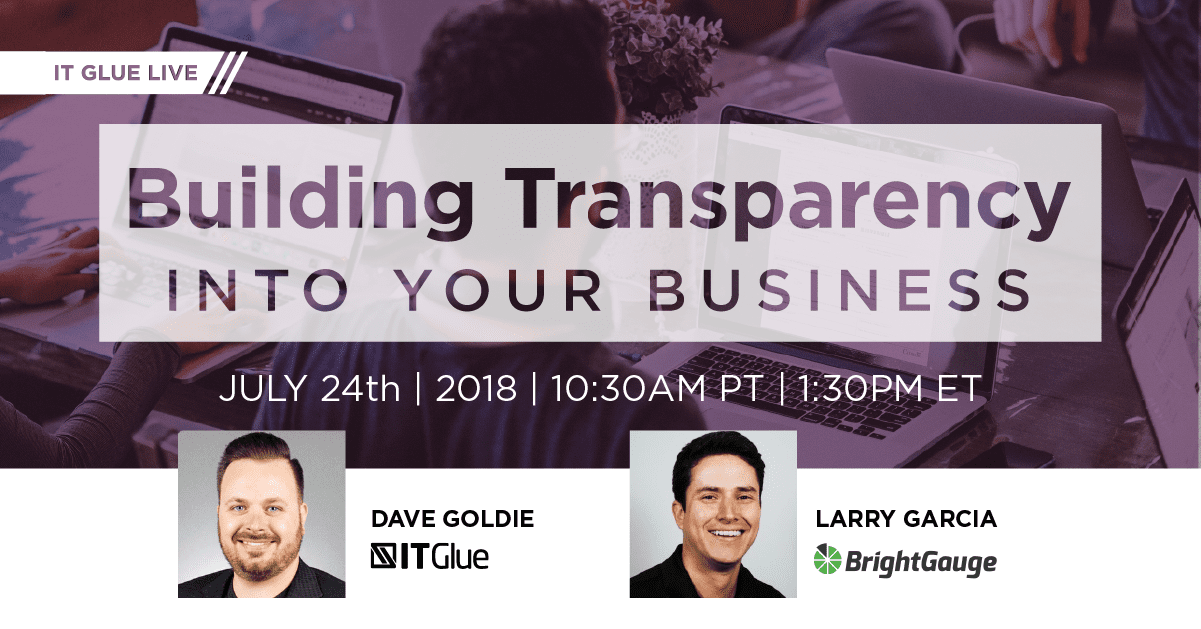 IT GLUE LIVE

Building Transparency
INTO YOUR BUSINESS

JULY 24th | 2018 | 10:30AM PT | 1:30PM ET

DAVE GOLDIE
ITGlue

LARRY GARCIA
BrightGauge